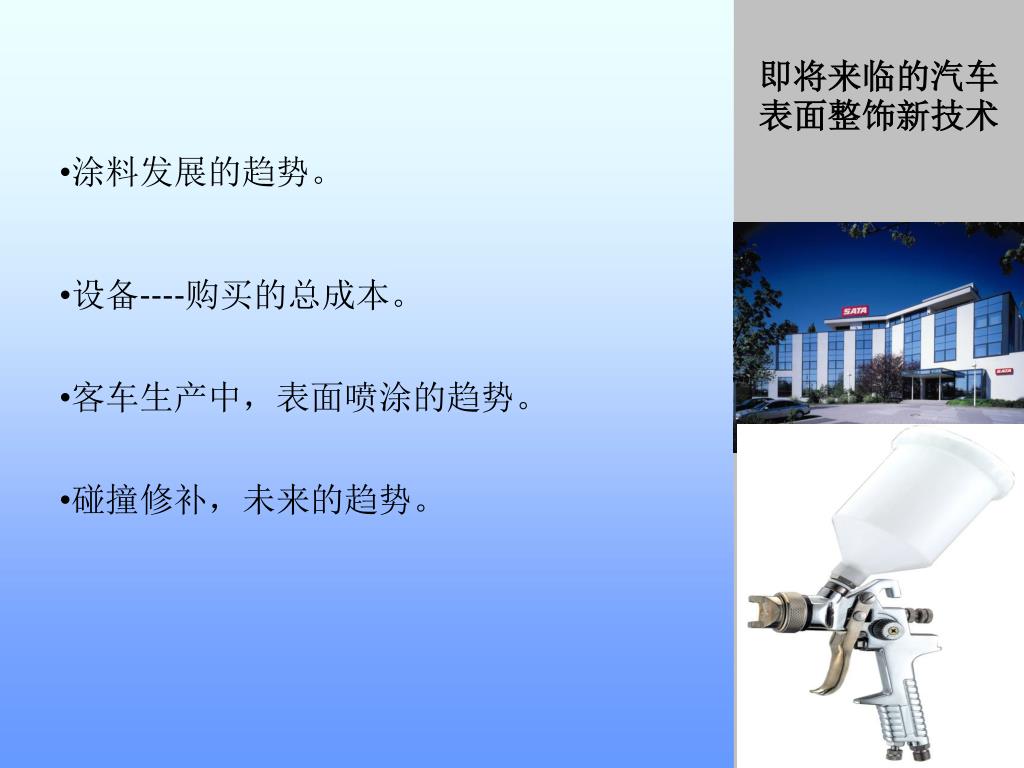 即将来临的汽车表面整饰新技术

•涂料发展的趋势。

•设备----购买的总成本。

•客车生产中，表面喷涂的趋势。

•碰撞修补，未来的趋势。

SATA

SATA